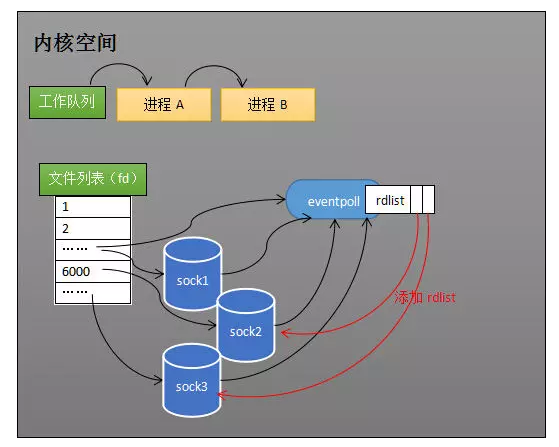 内核空间

工作队列

进程 A

进程 B

文件列表（fd）

1
2
……
6000
……

eventpoll

rdlist

sock1

sock2

sock3

添加 rdlist